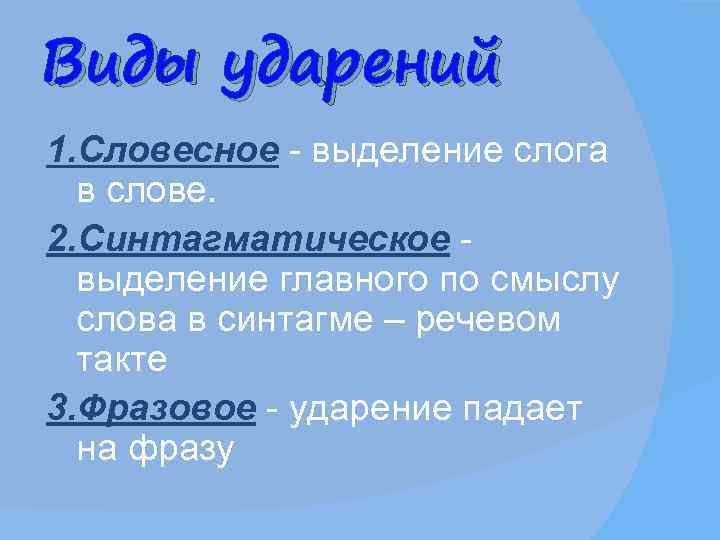 Виды ударений

1.Словесное - выделение слога в слове.

2.Синтагматическое - выделение главного по смыслу слова в синтагме – речевом такте

3.Фразовое - ударение падает на фразу